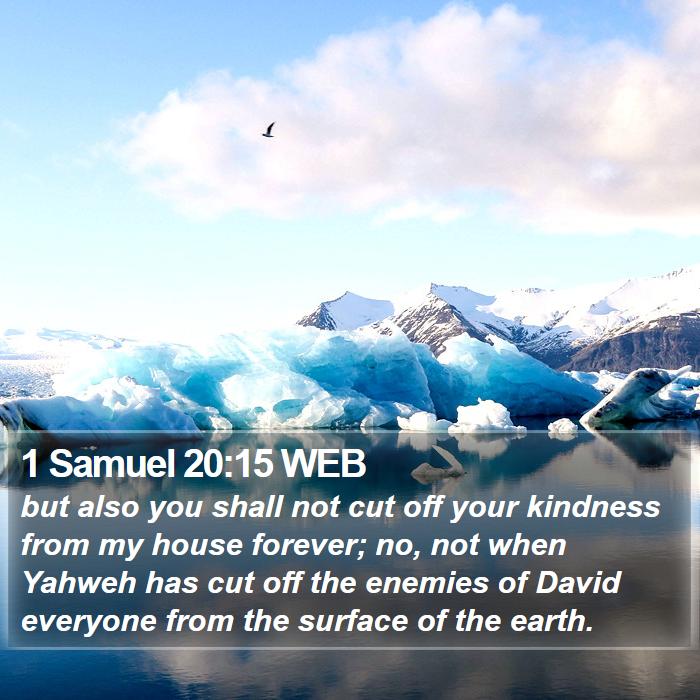 1 Samuel 20:15 WEB

but also you shall not cut off your kindness from my house forever; no, not when Yahweh has cut off the enemies of David everyone from the surface of the earth.